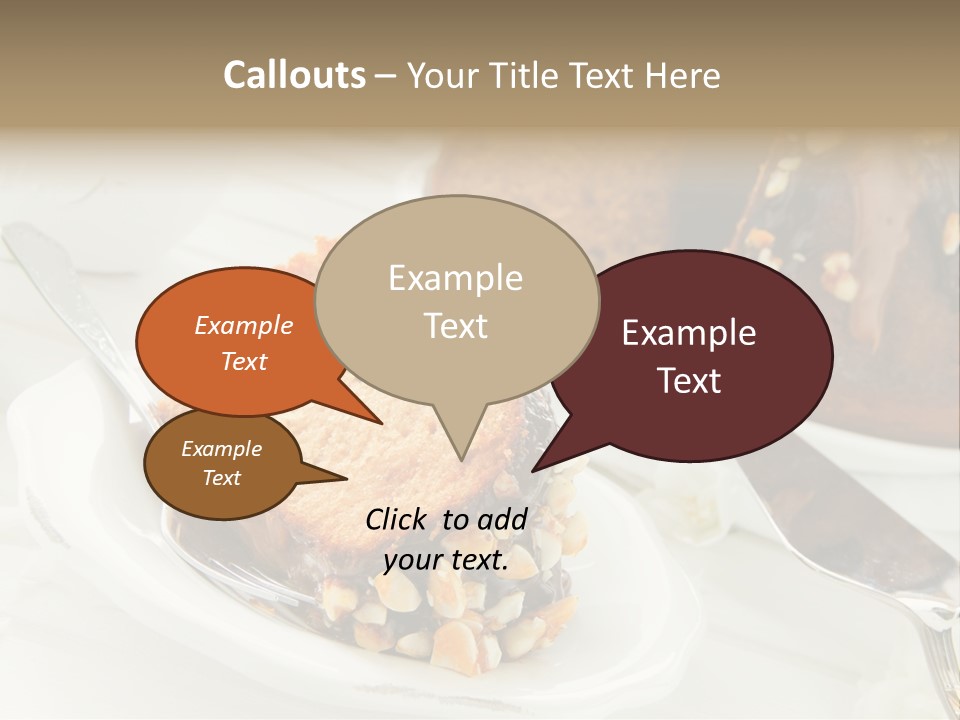 Callouts – Your Title Text Here

Example Text

Example Text

Example Text

Example Text

Click to add your text.